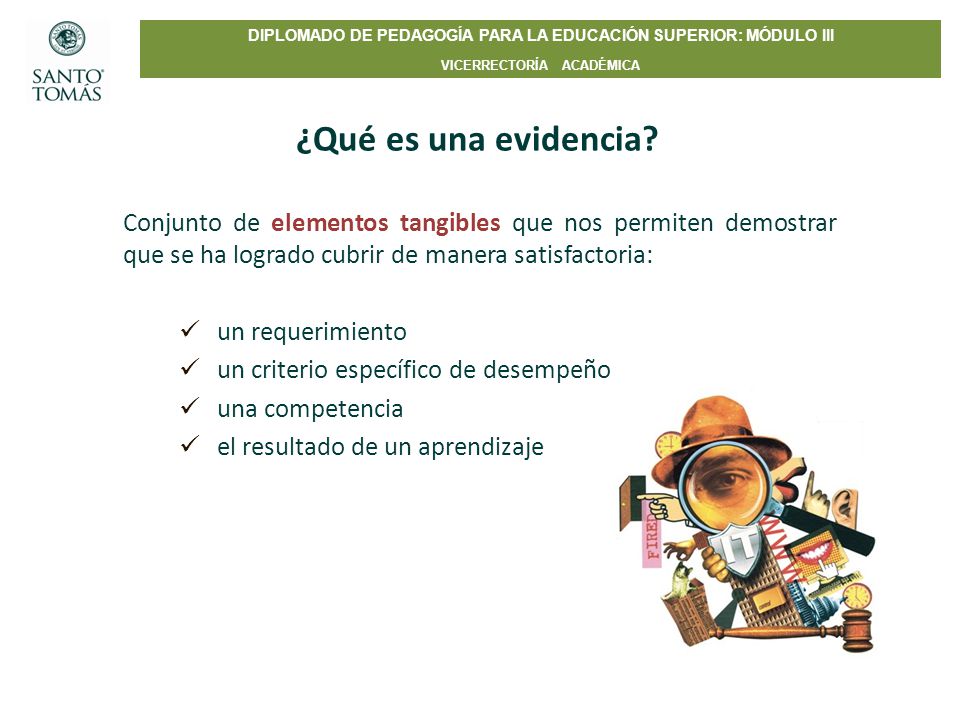 SANTO TOMÁS

DIPLOMADO DE PEDAGOGÍA PARA LA EDUCACIÓN SUPERIOR: MÓDULO III
VICERRECTORÍA ACADÉMICA

¿Qué es una evidencia?

Conjunto de elementos tangibles que nos permiten demostrar que se ha logrado cubrir de manera satisfactoria:

✓ un requerimiento
✓ un criterio específico de desempeño
✓ una competencia
✓ el resultado de un aprendizaje

FIRED
WWW